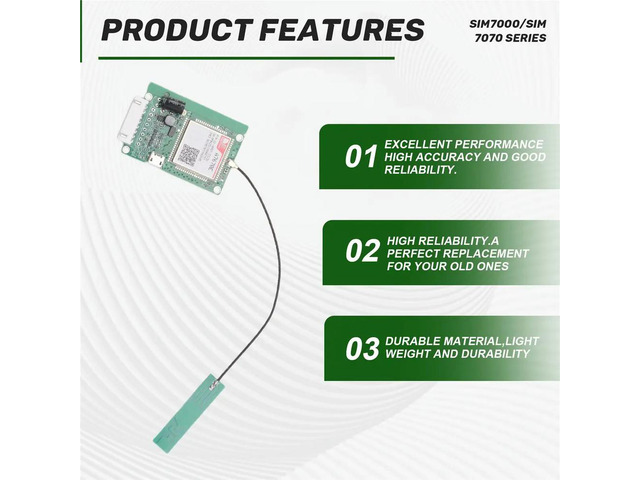 PRODUCT FEATURES

SIM7000/SIM 7070 SERIES

01 EXCELLENT PERFORMANCE HIGH ACCURACY AND GOOD RELIABILITY.

02 HIGH RELIABILITY.A PERFECT REPLACEMENT FOR YOUR OLD ONES

03 DURABLE MATERIAL,LIGHT WEIGHT AND DURABILITY